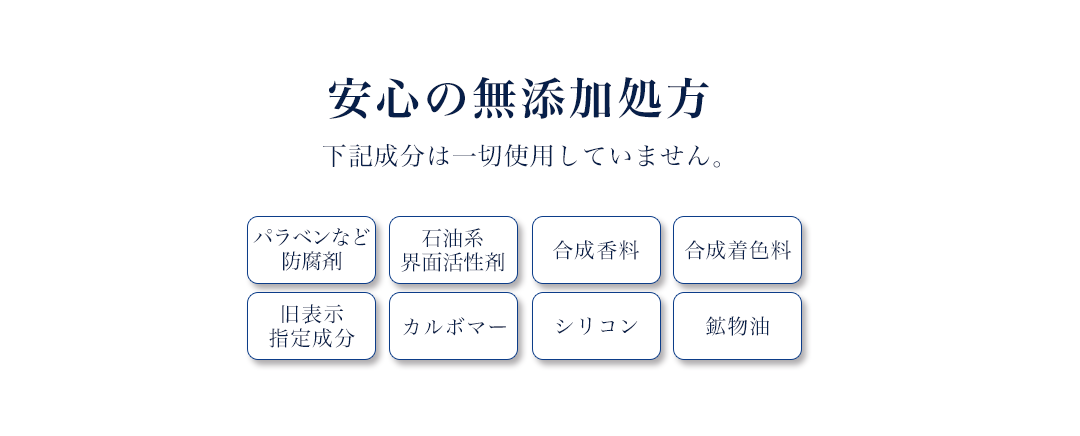 安心の無添加処方

下記成分は一切使用していません。

パラベンなど防腐剤

石油系界面活性剤

合成香料

合成着色料

旧表示指定成分

カルボマー

シリコン

鉱物油